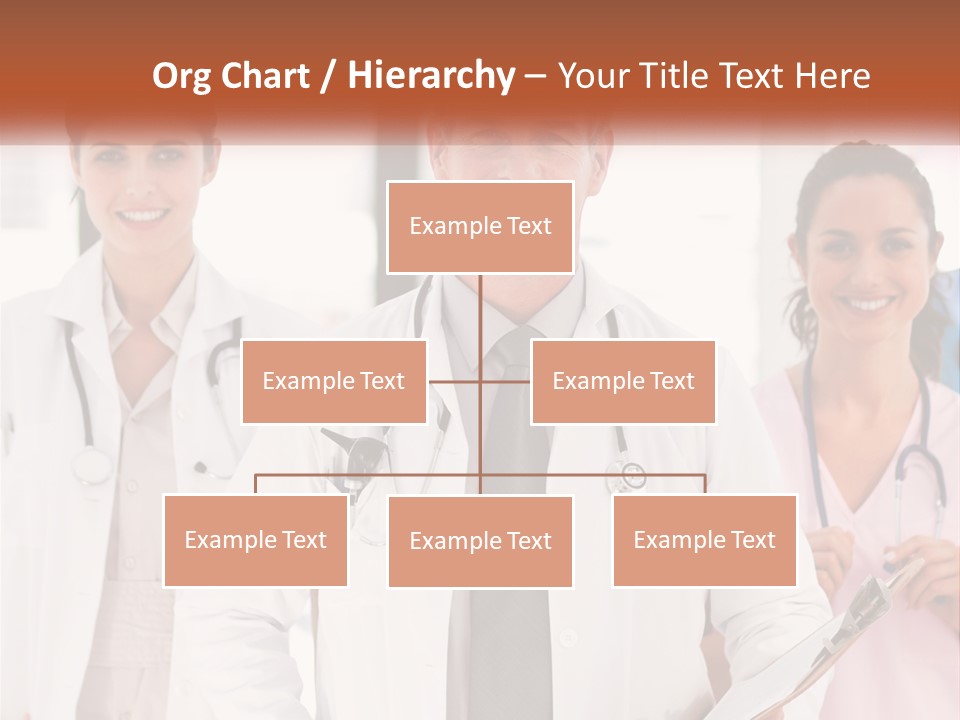 Org Chart / Hierarchy – Your Title Text Here

Example Text

Example Text

Example Text

Example Text

Example Text

Example Text